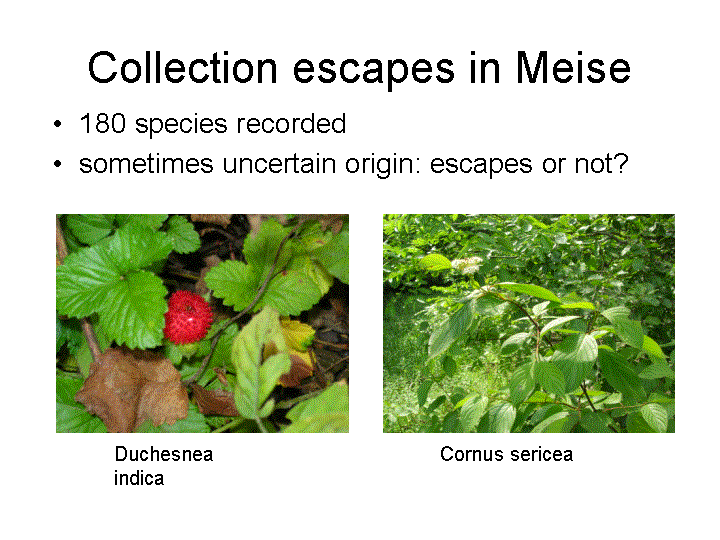 Collection escapes in Meise

• 180 species recorded
• sometimes uncertain origin: escapes or not?

Duchesnea indica

Cornus sericea